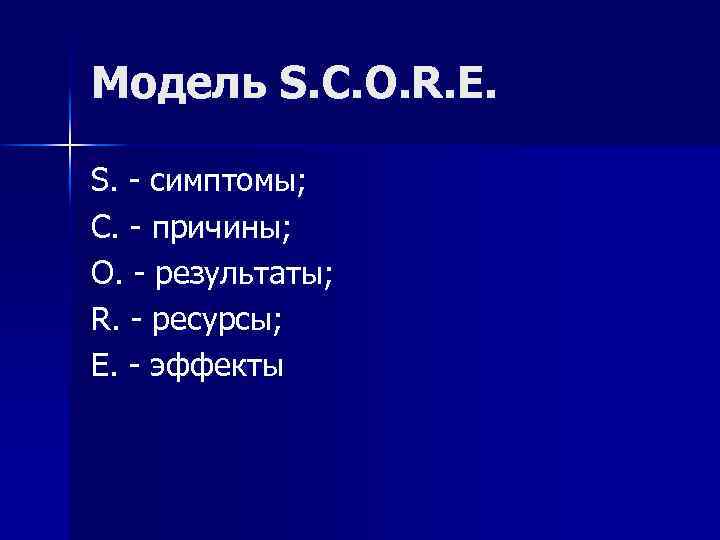 Модель S.C.O.R.E.

S. - симптомы;
C. - причины;
O. - результаты;
R. - ресурсы;
E. - эффекты